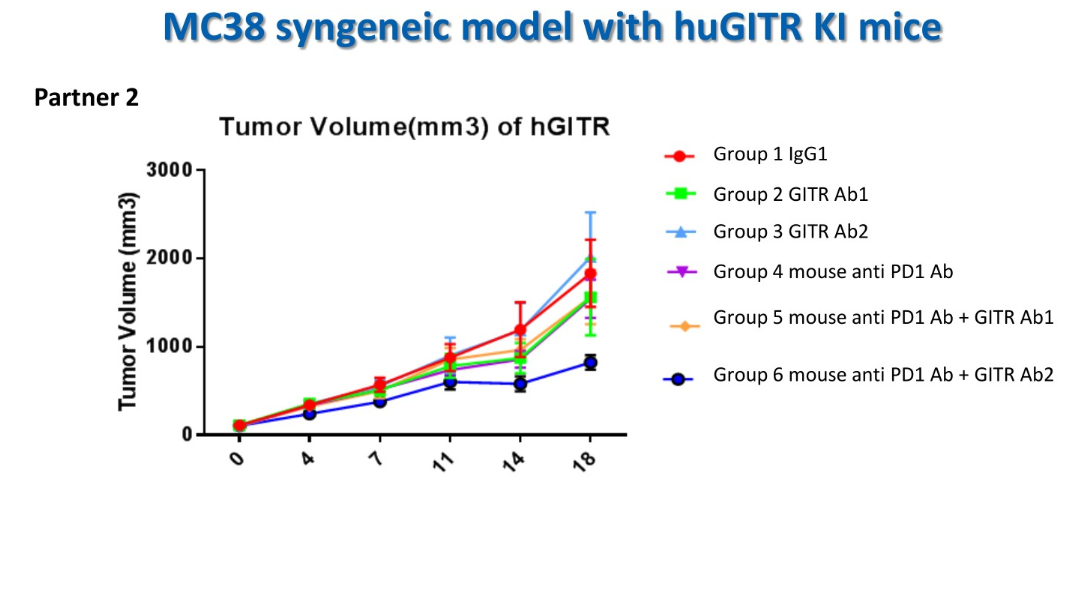 MC38 syngeneic model with huGITR KI mice

Partner 2

Tumor Volume(mm3) of hGITR

Tumor Volume (mm3)

3000
2000
1000
0

0
4
7
11
14
18

Group 1 IgG1
Group 2 GITR Ab1
Group 3 GITR Ab2
Group 4 mouse anti PD1 Ab
Group 5 mouse anti PD1 Ab + GITR Ab1
Group 6 mouse anti PD1 Ab + GITR Ab2